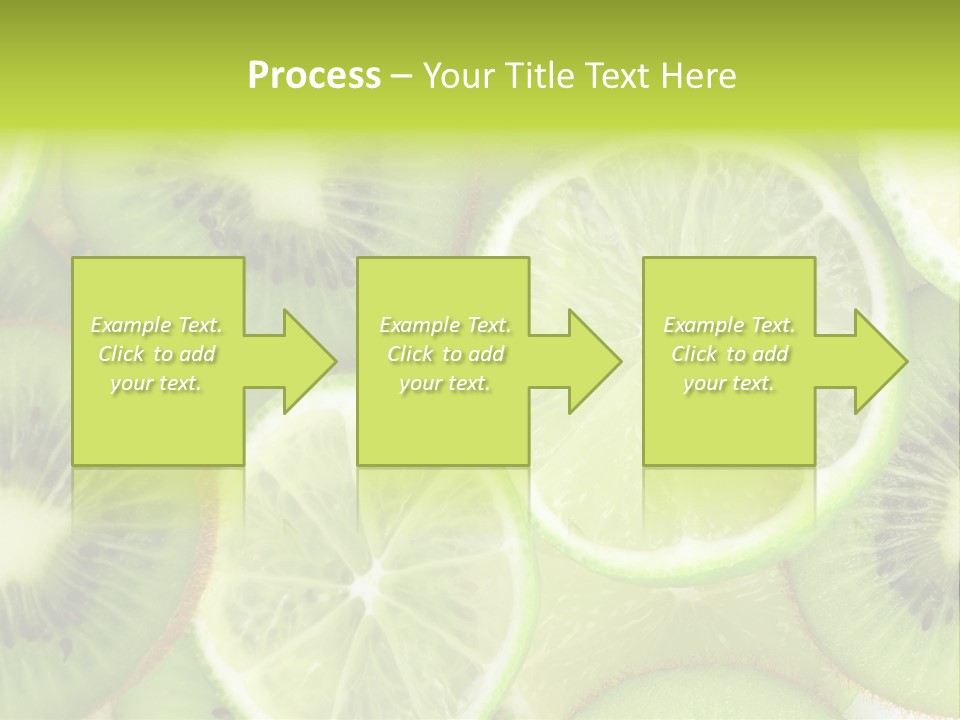 Process – Your Title Text Here

Example Text. Click to add your text.

Example Text. Click to add your text.

Example Text. Click to add your text.